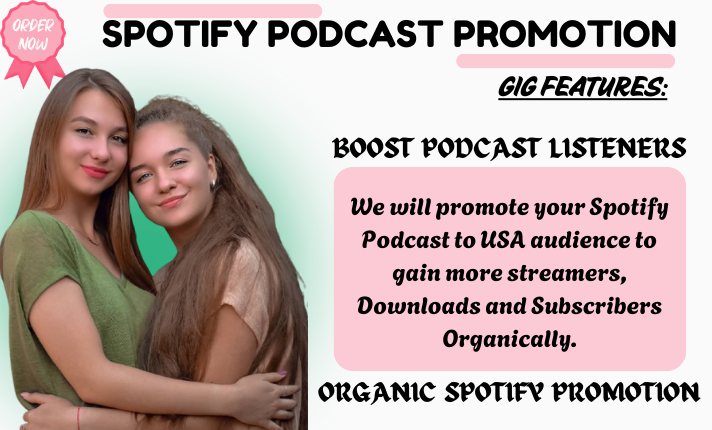 ORDER NOW

SPOTIFY PODCAST PROMOTION

GIG FEATURES:

BOOST PODCAST LISTENERS

We will promote your Spotify Podcast to USA audience to gain more streamers, Downloads and Subscribers Organically.

ORGANIC SPOTIFY PROMOTION